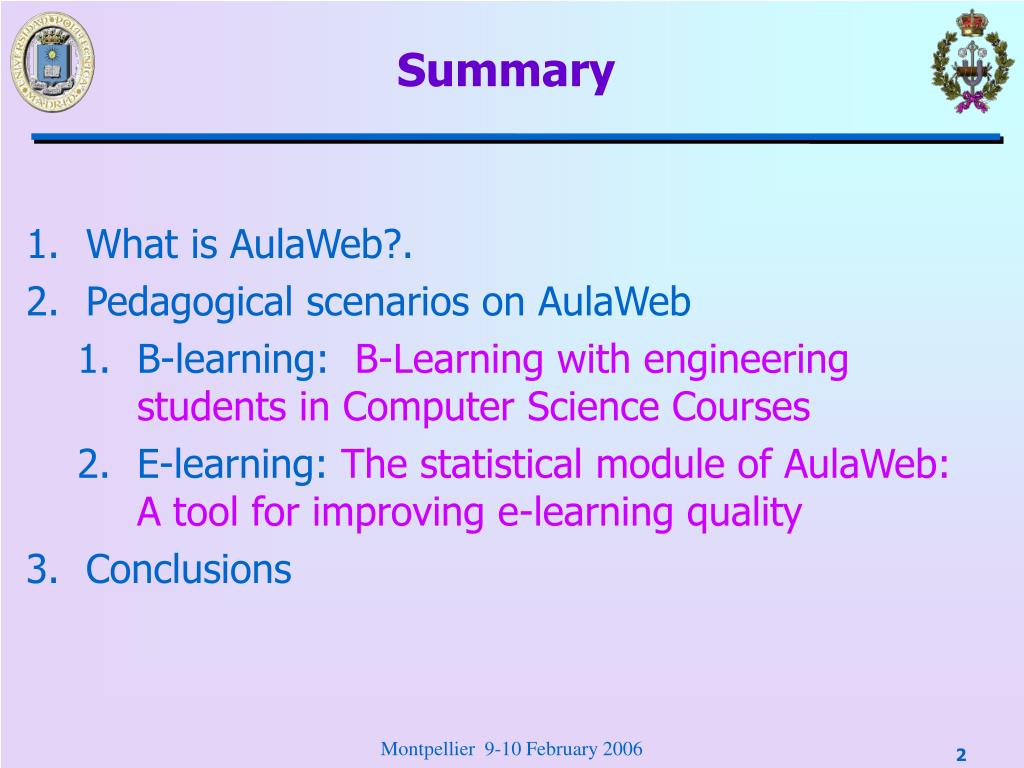 UNIVERSIDAD POLITECNICA MADRID

Summary

1. What is AulaWeb?.
2. Pedagogical scenarios on AulaWeb
 1. B-learning: B-Learning with engineering students in Computer Science Courses
 2. E-learning: The statistical module of AulaWeb: A tool for improving e-learning quality
3. Conclusions

Montpellier 9-10 February 2006

2